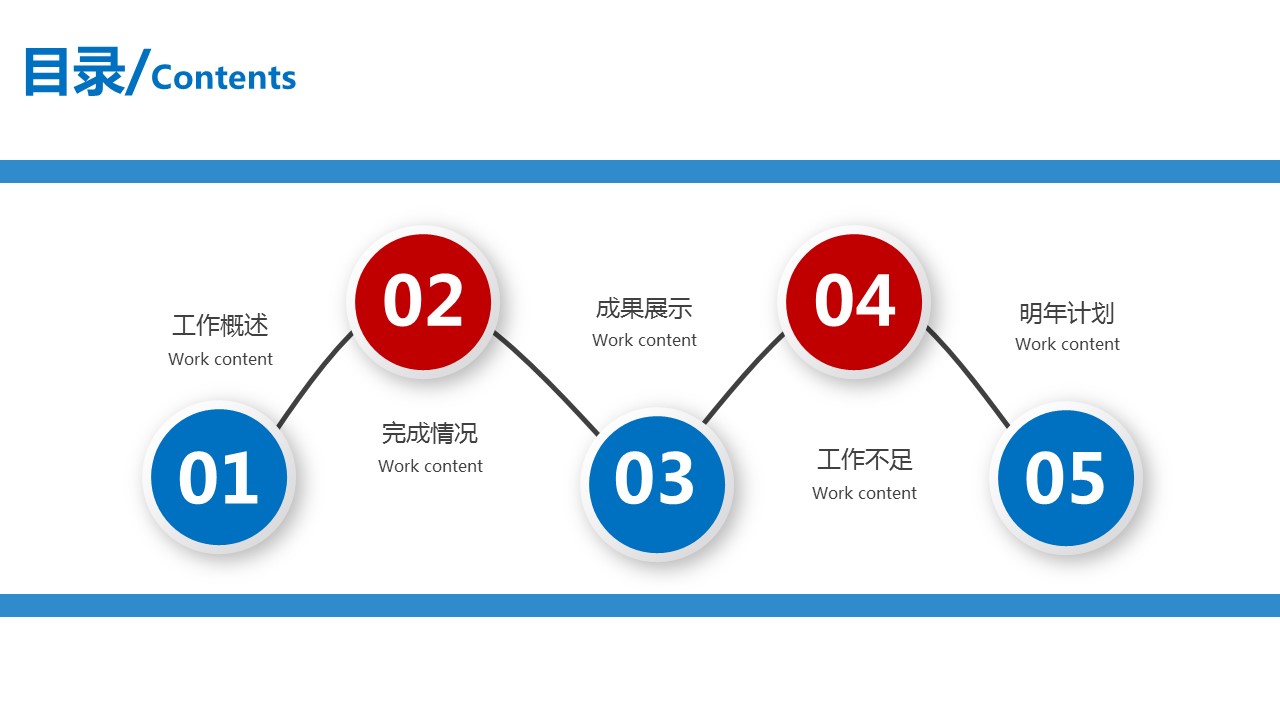 目录/Contents

01

工作概述
Work content

02

完成情况
Work content

03

成果展示
Work content

04

工作不足
Work content

05

明年计划
Work content